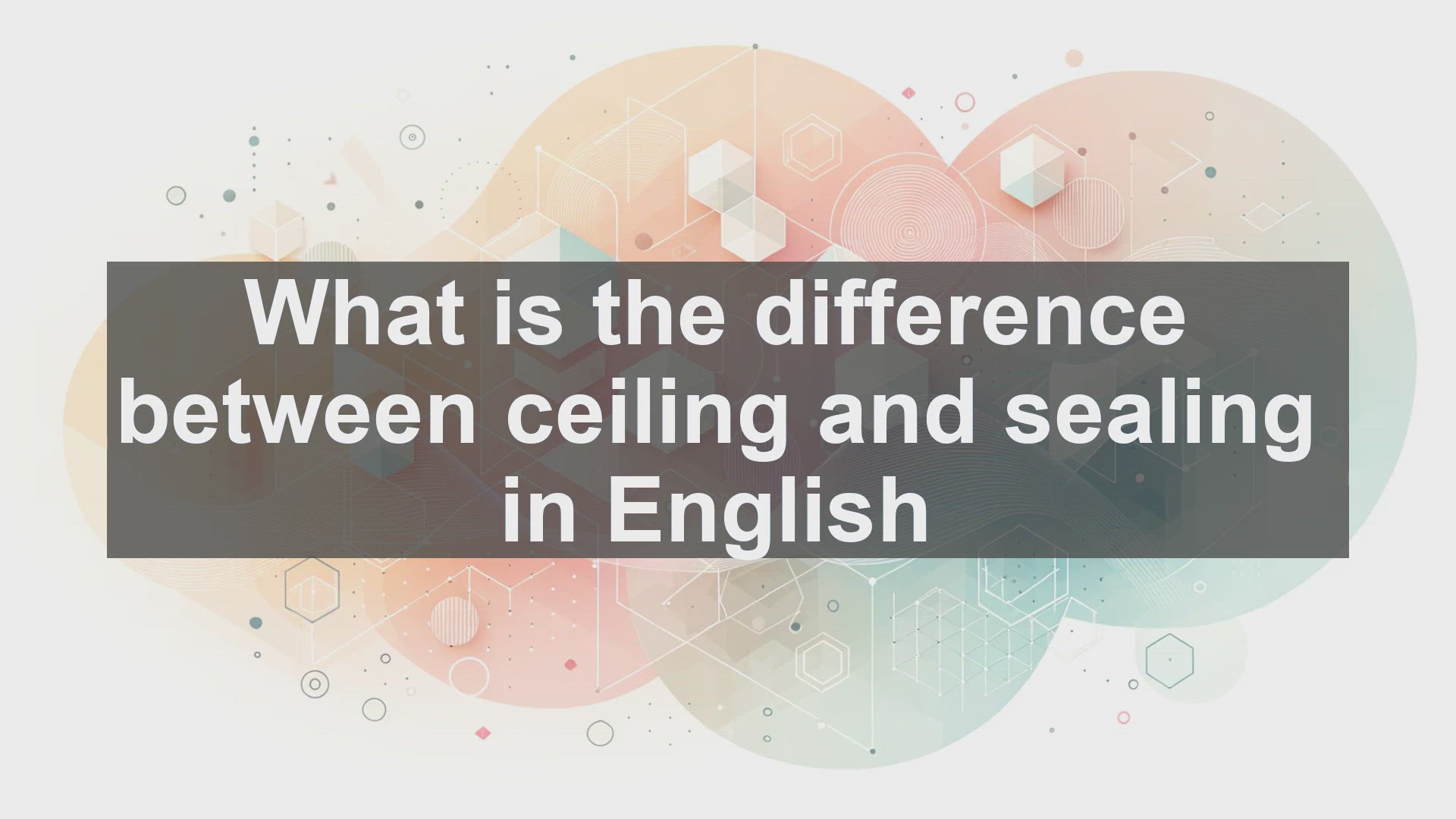 What is the difference between ceiling and sealing in English